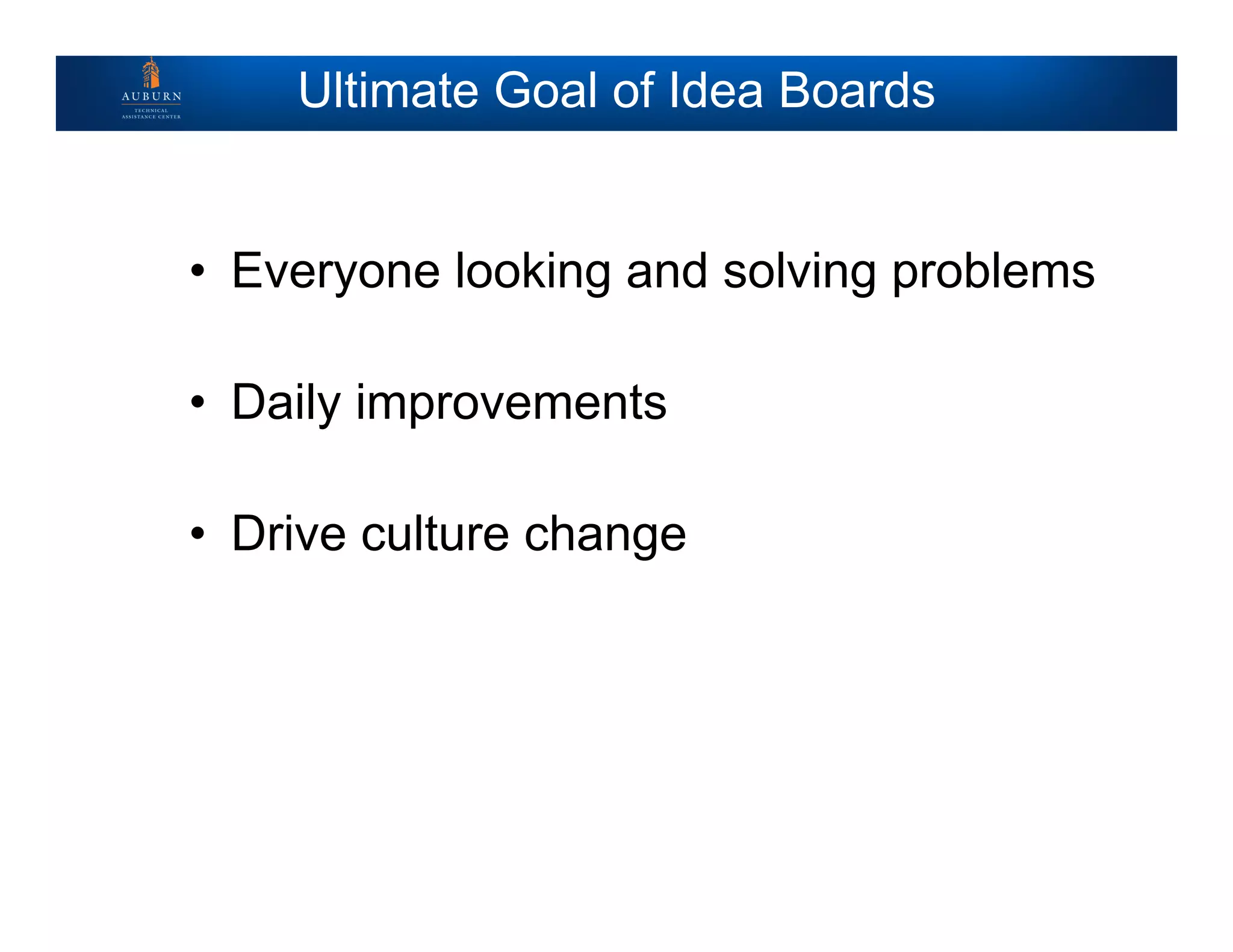 AUBURN
TECHNICAL
ASSISTANCE CENTER

Ultimate Goal of Idea Boards

• Everyone looking and solving problems

• Daily improvements

• Drive culture change